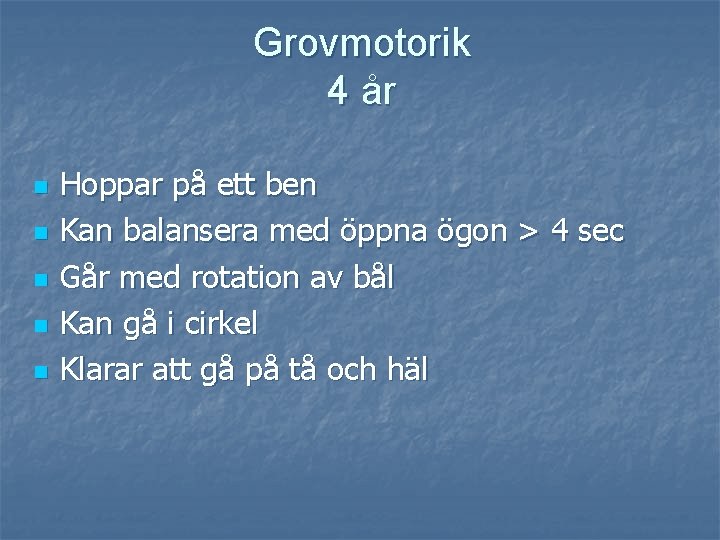 Grovmotorik
4 år

- Hoppar på ett ben
- Kan balansera med öppna ögon > 4 sec
- Går med rotation av bål
- Kan gå i cirkel
- Klarar att gå på tå och häl